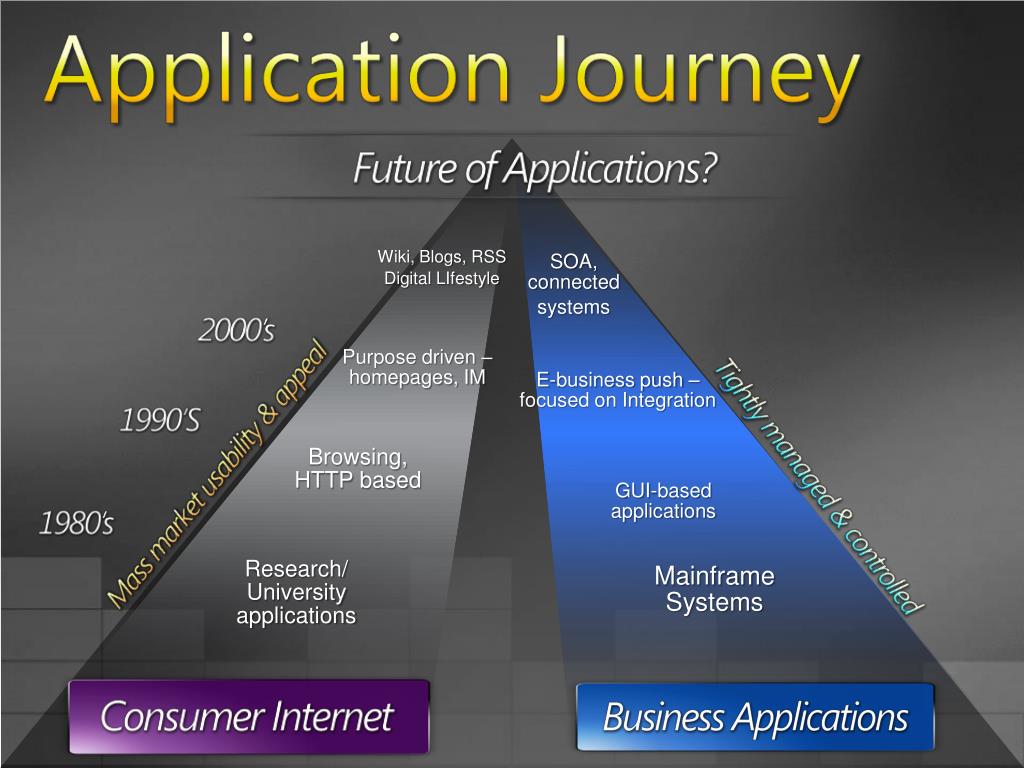 Application Journey

Future of Applications?

2000's

1990'S

1980's

Mass market usability & appeal

Wiki, Blogs, RSS
Digital LIfestyle

Purpose driven – homepages, IM

Browsing, HTTP based

Research/ University applications

SOA, connected systems

E-business push – focused on Integration

GUI-based applications

Mainframe Systems

Tightly managed & controlled

Consumer Internet

Business Applications